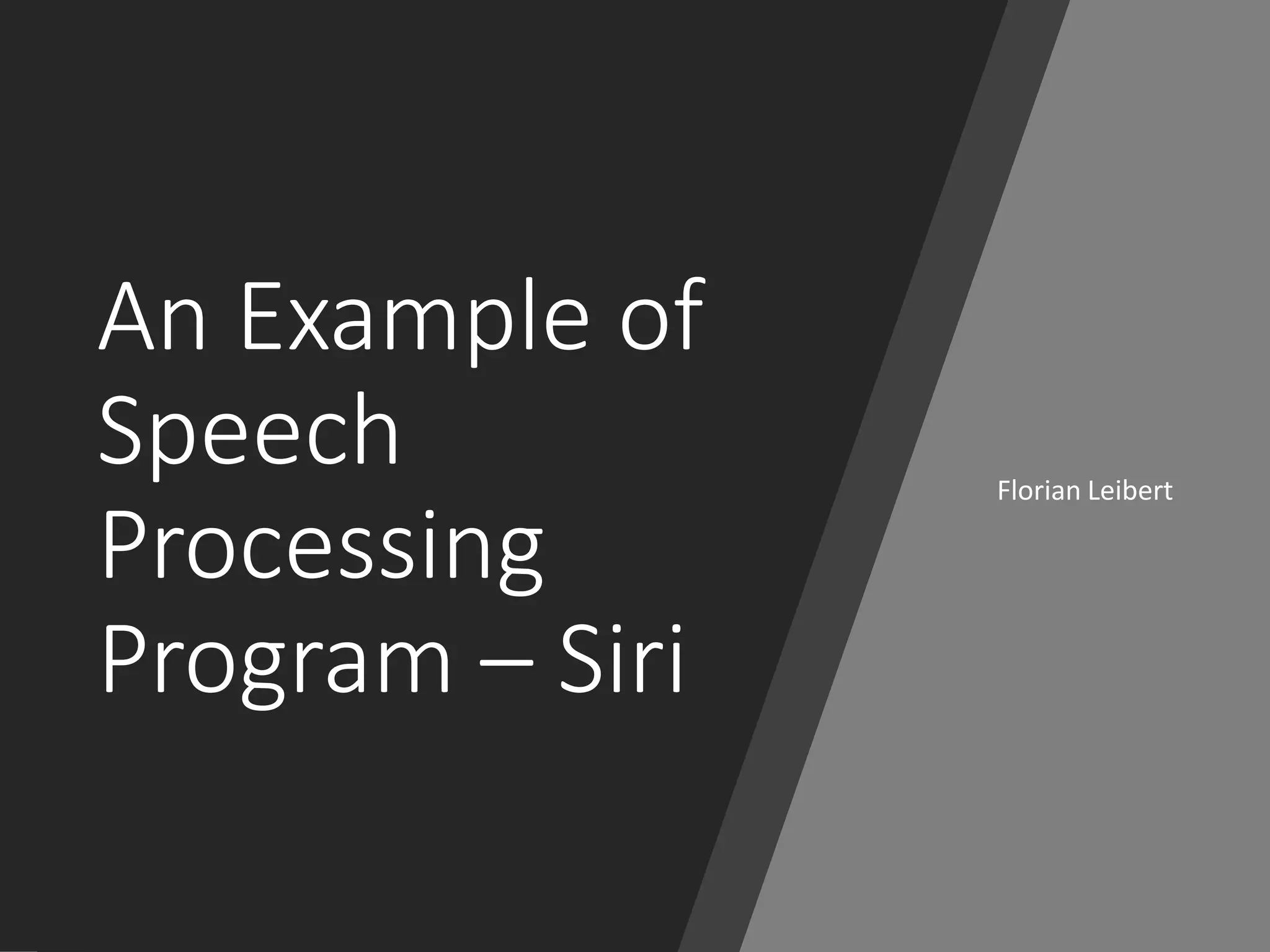 An Example of Speech Processing Program – Siri

Florian Leibert